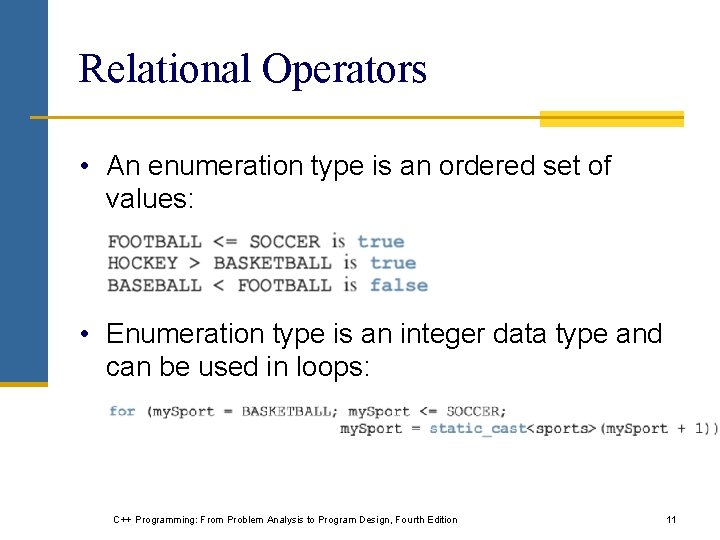 Relational Operators

• An enumeration type is an ordered set of values:

FOOTBALL <= SOCCER is true
HOCKEY > BASKETBALL is true
BASEBALL < FOOTBALL is false

• Enumeration type is an integer data type and can be used in loops:

for (mySport = BASKETBALL; mySport <= SOCCER;
mySport = static_cast<sports>(mySport + 1))

C++ Programming: From Problem Analysis to Program Design, Fourth Edition

11